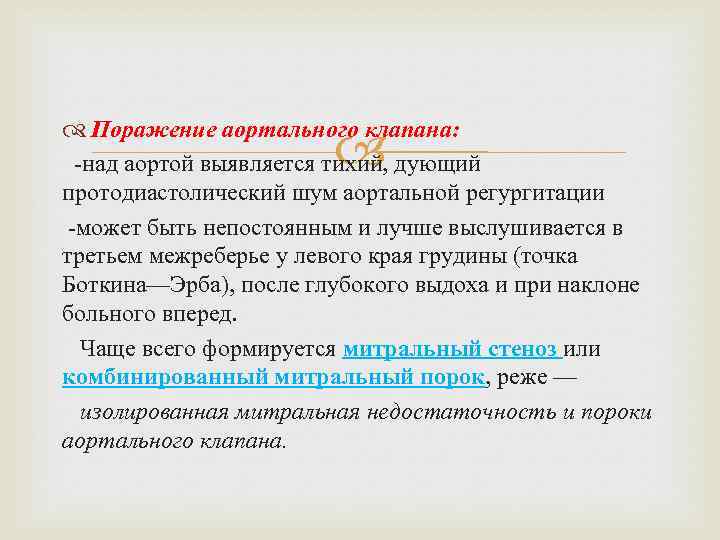 Поражение аортального клапана:

-над аортой выявляется тихий, дующий протодиастолический шум аортальной регургитации

-может быть непостоянным и лучше выслушивается в третьем межреберье у левого края грудины (точка Боткина—Эрба), после глубокого выдоха и при наклоне больного вперед.

Чаще всего формируется митральный стеноз или комбинированный митральный порок, реже —

изолированная митральная недостаточность и пороки аортального клапана.